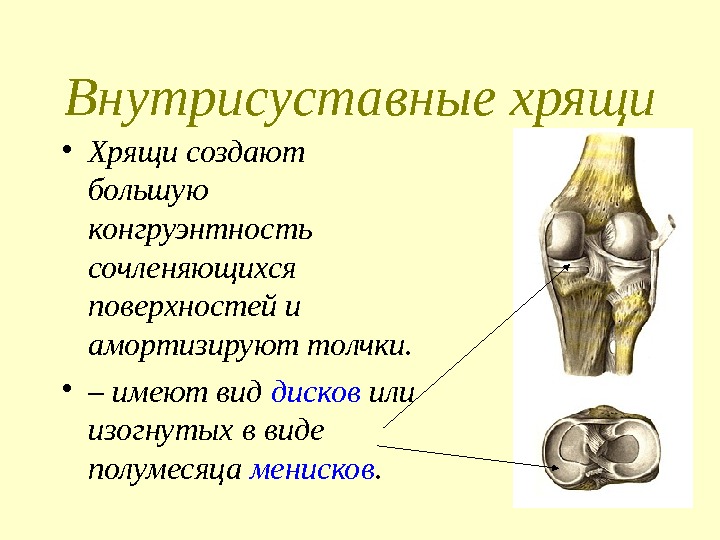 Внутрисуставные хрящи

• Хрящи создают большую конгруэнтность сочленяющихся поверхностей и амортизируют толчки.

• – имеют вид дисков или изогнутых в виде полумесяца менисков.